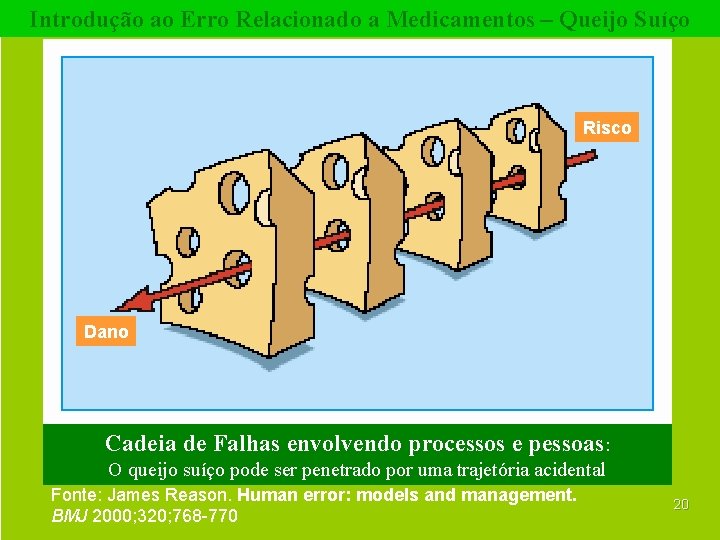 Introdução ao Erro Relacionado a Medicamentos – Queijo Suíço

Risco

Dano

Cadeia de Falhas envolvendo processos e pessoas:
O queijo suíço pode ser penetrado por uma trajetória acidental

Fonte: James Reason. Human error: models and management. BMJ 2000;320;768-770

20